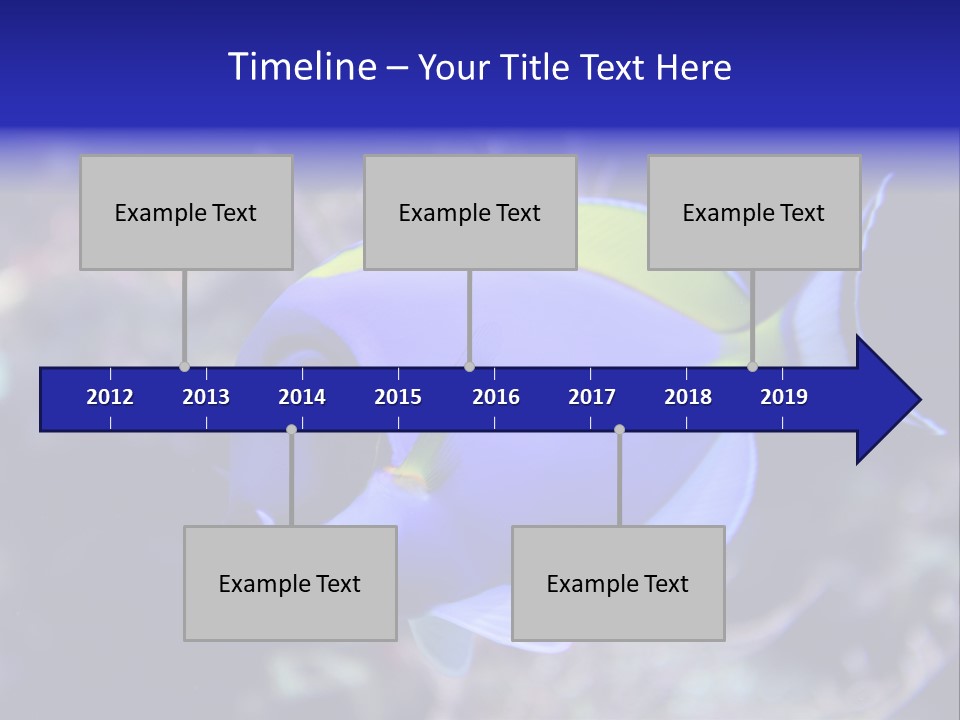 Timeline – Your Title Text Here

Example Text

Example Text

Example Text

2012 2013 2014 2015 2016 2017 2018 2019

Example Text

Example Text